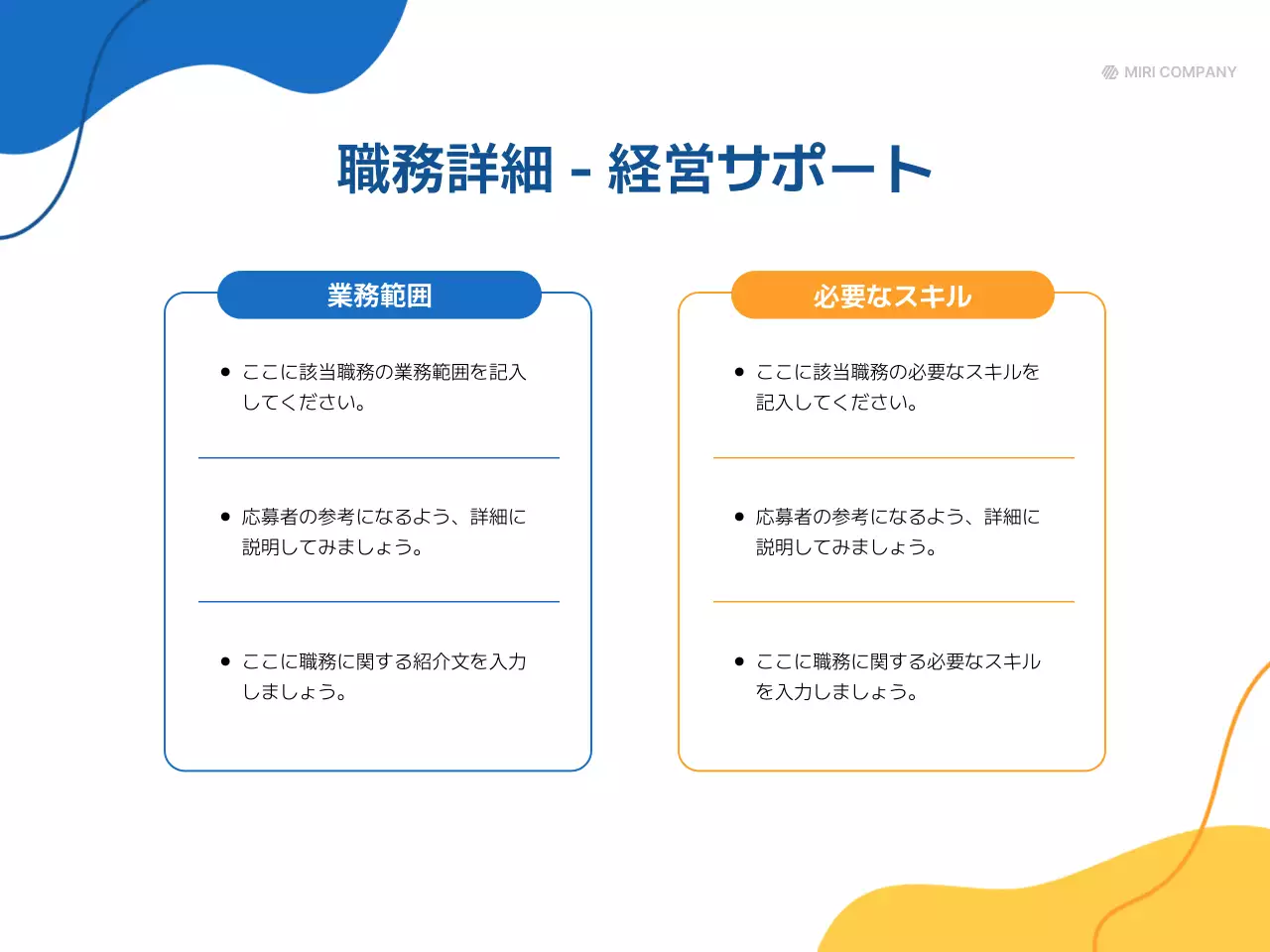 MIRI COMPANY

職務詳細 - 経営サポート

業務範囲

- ここに該当職務の業務範囲を記入してください。

- 応募者の参考になるよう、詳細に説明してみましょう。

- ここに職務に関する紹介文を入力しましょう。

必要なスキル

- ここに該当職務の必要なスキルを記入してください。

- 応募者の参考になるよう、詳細に説明してみましょう。

- ここに職務に関する必要なスキルを入力しましょう。